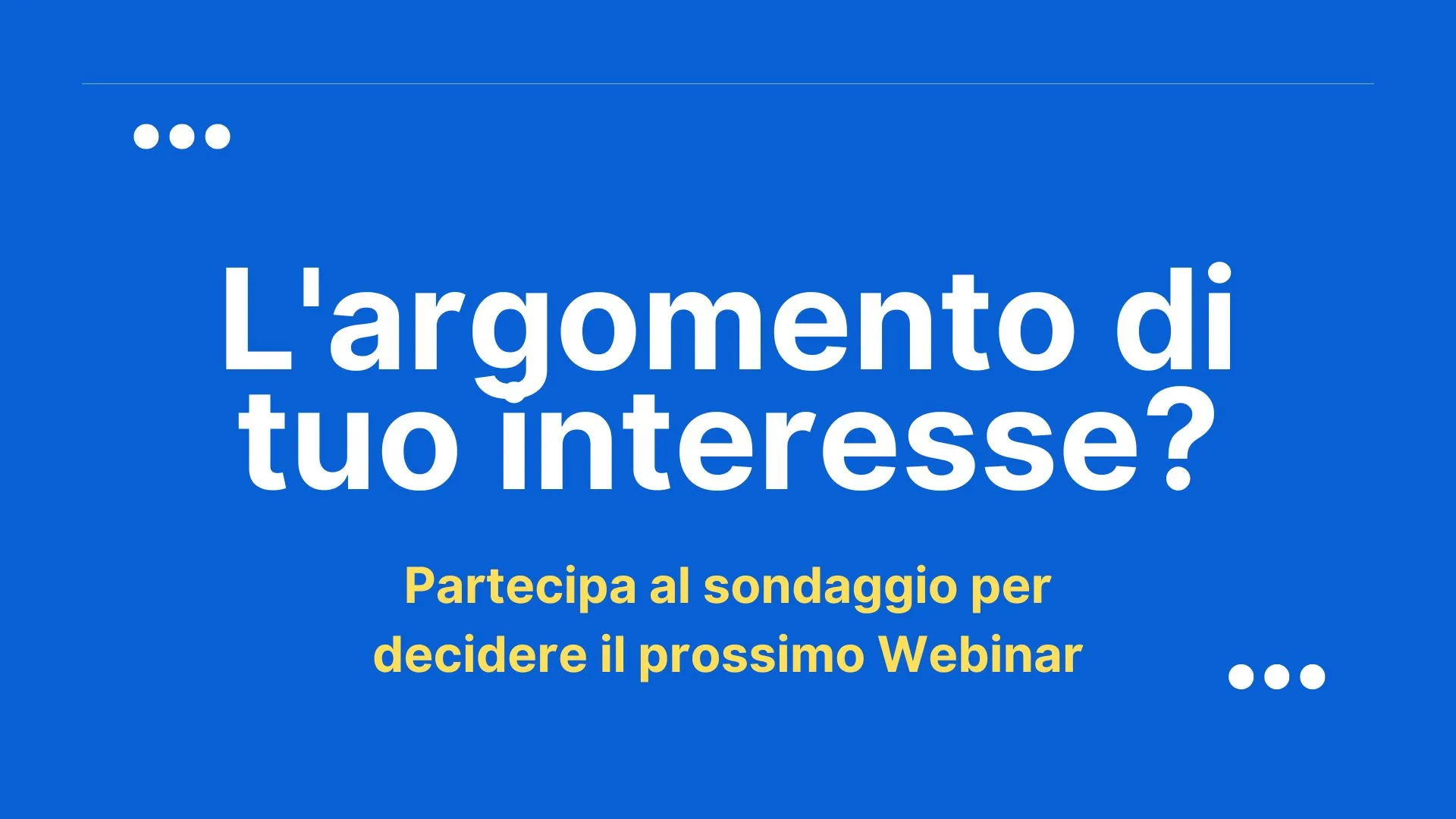 L'argomento di tuo interesse?

Partecipa al sondaggio per decidere il prossimo Webinar